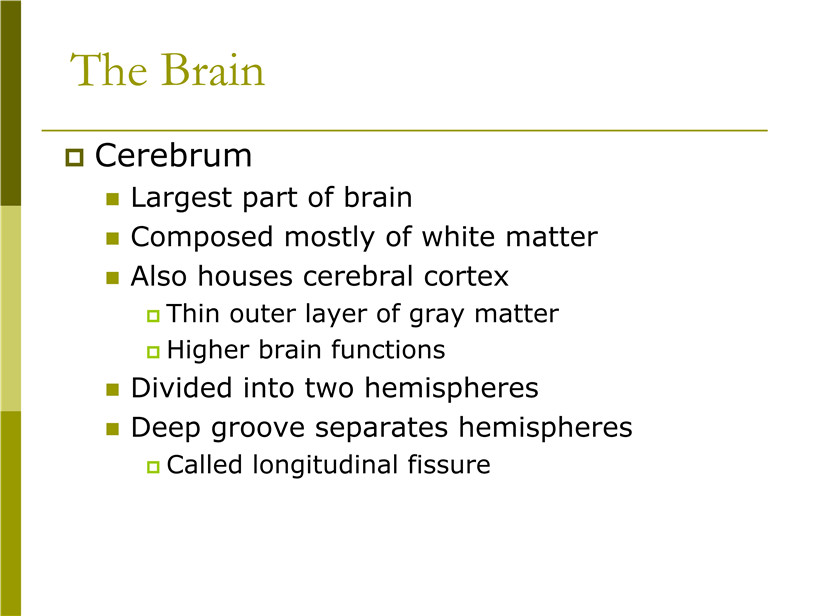 The Brain

Cerebrum
Largest part of brain
Composed mostly of white matter
Also houses cerebral cortex
Thin outer layer of gray matter
Higher brain functions
Divided into two hemispheres
Deep groove separates hemispheres
Called longitudinal fissure